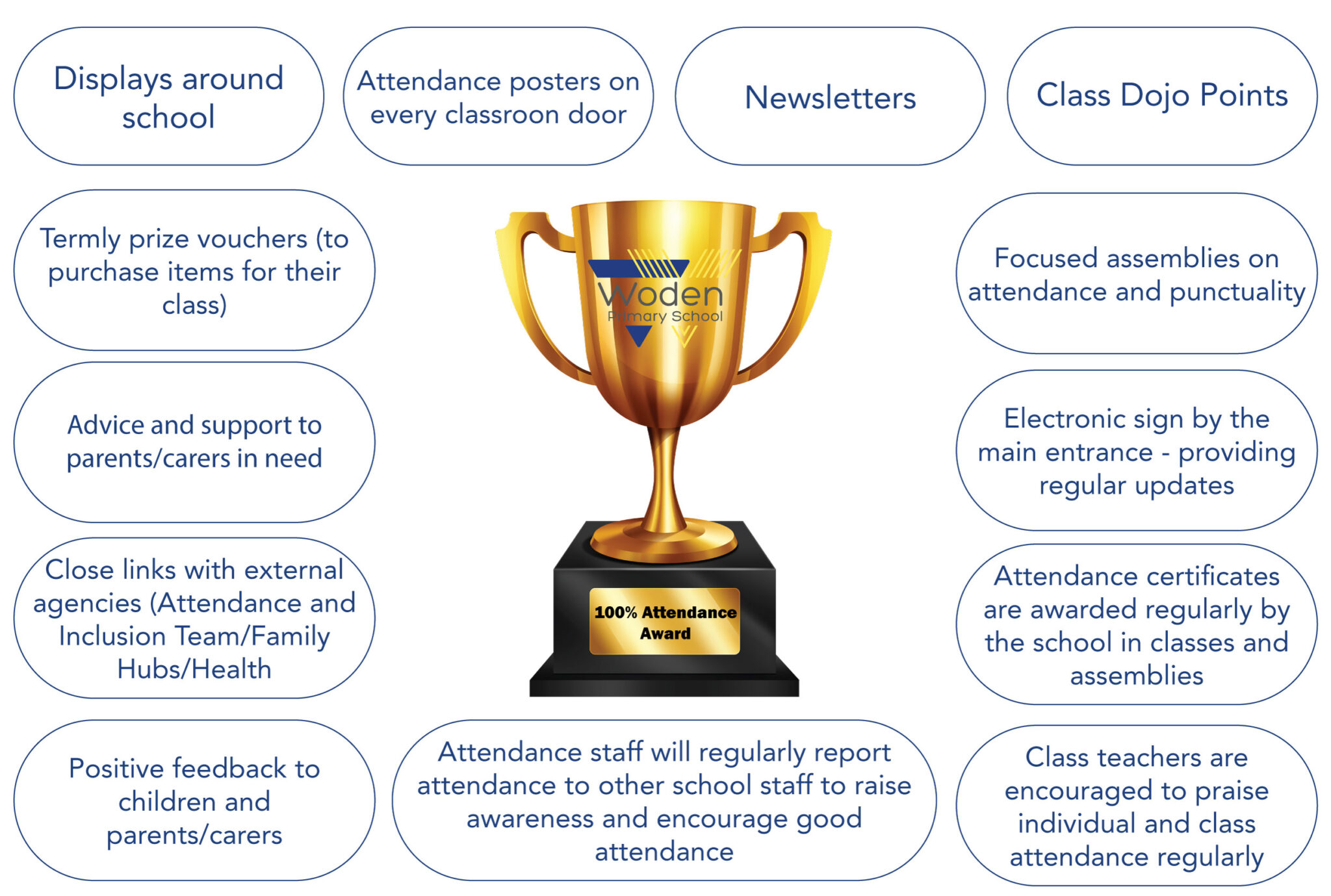 Displays around school

Attendance posters on every classroon door

Newsletters

Class Dojo Points

Termly prize vouchers (to purchase items for their class)

Woden
Primary School

Focused assemblies on attendance and punctuality

Advice and support to parents/carers in need

Electronic sign by the main entrance - providing regular updates

Close links with external agencies (Attendance and Inclusion Team/Family Hubs/Health

100% Attendance Award

Attendance certificates are awarded regularly by the school in classes and assemblies

Positive feedback to children and parents/carers

Attendance staff will regularly report attendance to other school staff to raise awareness and encourage good attendance

Class teachers are encouraged to praise individual and class attendance regularly